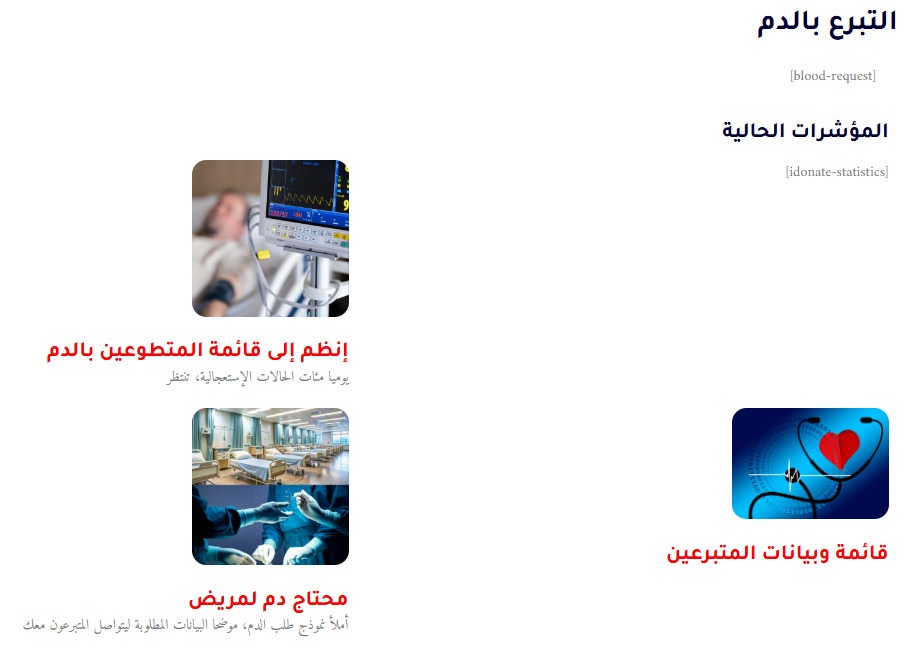 التبرع بالدم

[blood-request]

المؤشرات الحالية

[idonate-statistics]

إنظم إلى قائمة المتطوعين بالدم

يوميا مئات الحالات الإستعجالية، تنتظر

قائمة وبيانات المتبرعين

محتاج دم لمريض

أملأ نموذج طلب الدم، موضحا البيانات المطلوبة ليتواصل المتبرعون معك